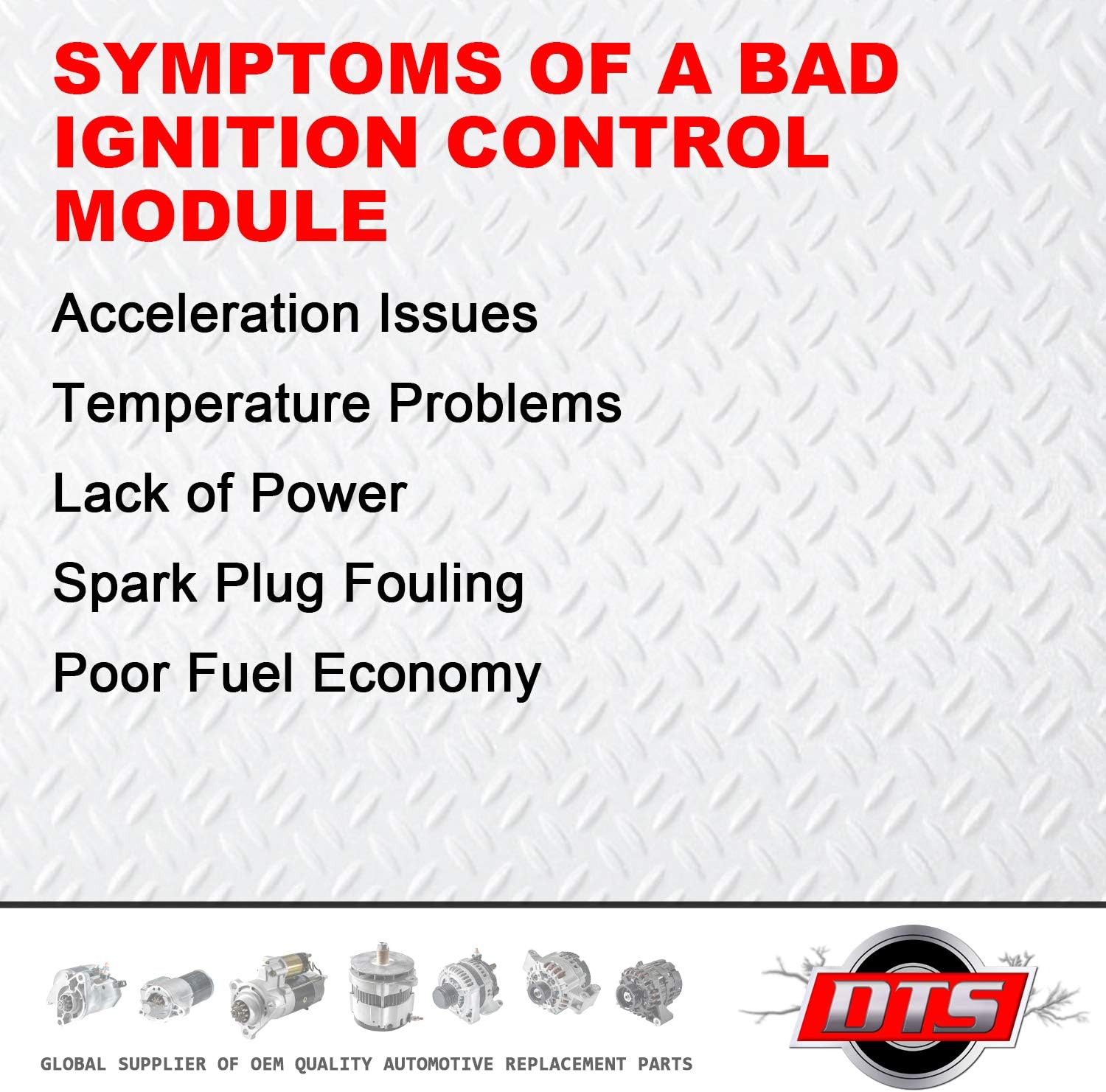 SYMPTOMS OF A BAD IGNITION CONTROL MODULE

Acceleration Issues

Temperature Problems

Lack of Power

Spark Plug Fouling

Poor Fuel Economy

GLOBAL SUPPLIER OF OEM QUALITY AUTOMOTIVE REPLACEMENT PARTS

DTS